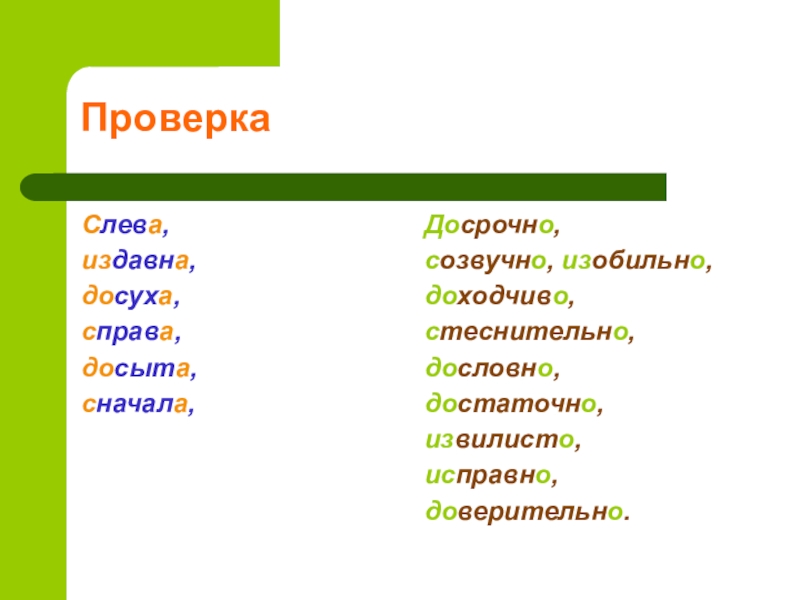 Проверка

Слева,
издавна,
досуха,
справа,
досыта,
сначала,

Досрочно,
созвучно, изобильно,
доходчиво,
стеснительно,
дословно,
достаточно,
извилисто,
исправно,
доверительно.